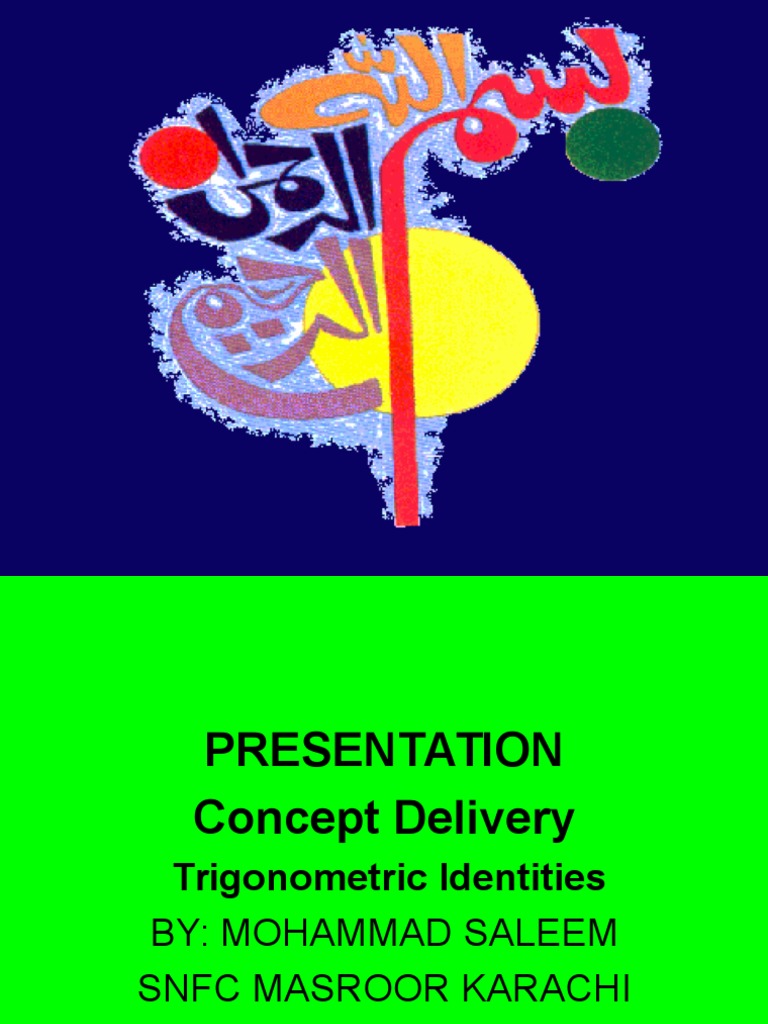 بسم الله الرحمن الرحيم

PRESENTATION
Concept Delivery
Trigonometric Identities
BY: MOHAMMAD SALEEM
SNFC MASROOR KARACHI